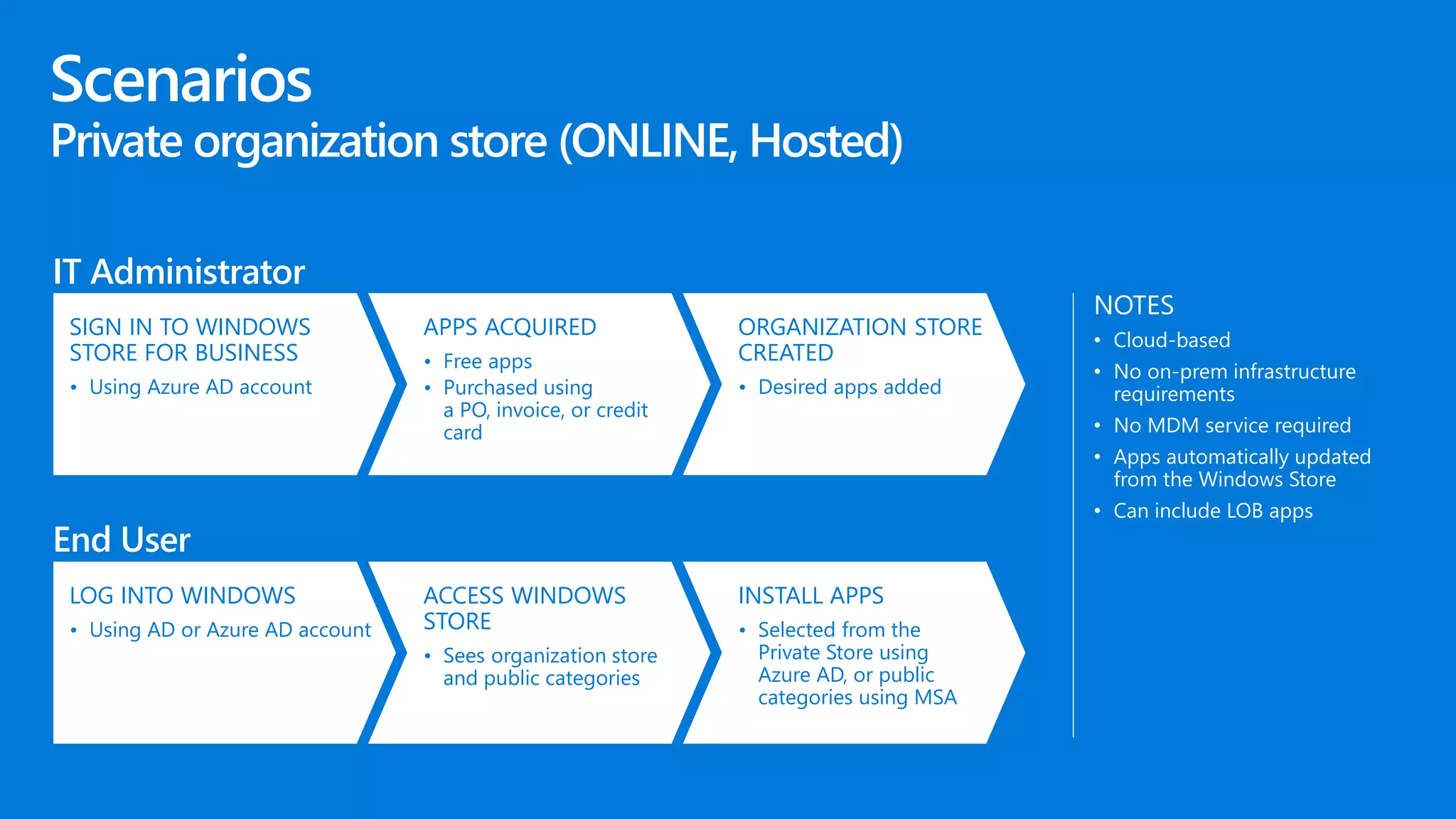 Scenarios
Private organization store (ONLINE, Hosted)

IT Administrator

SIGN IN TO WINDOWS STORE FOR BUSINESS
• Using Azure AD account

APPS ACQUIRED
• Free apps
• Purchased using a PO, invoice, or credit card

ORGANIZATION STORE CREATED
• Desired apps added

End User

LOG INTO WINDOWS
• Using AD or Azure AD account

ACCESS WINDOWS STORE
• Sees organization store and public categories

INSTALL APPS
• Selected from the Private Store using Azure AD, or public categories using MSA

NOTES
• Cloud-based
• No on-prem infrastructure requirements
• No MDM service required
• Apps automatically updated from the Windows Store
• Can include LOB apps